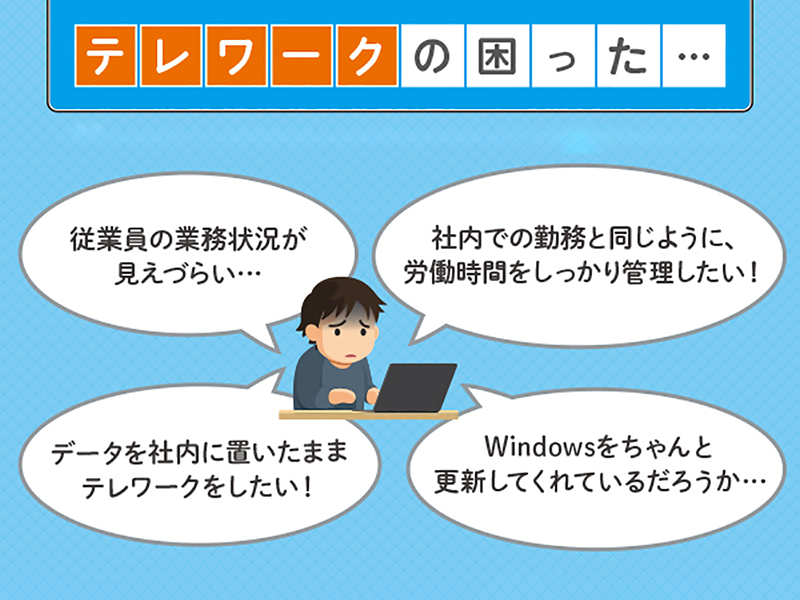 テレワークの困った…

従業員の業務状況が見えづらい…

社内での勤務と同じように、労働時間をしっかり管理したい！

データを社内に置いたままテレワークをしたい！

Windowsをちゃんと更新してくれているだろうか…